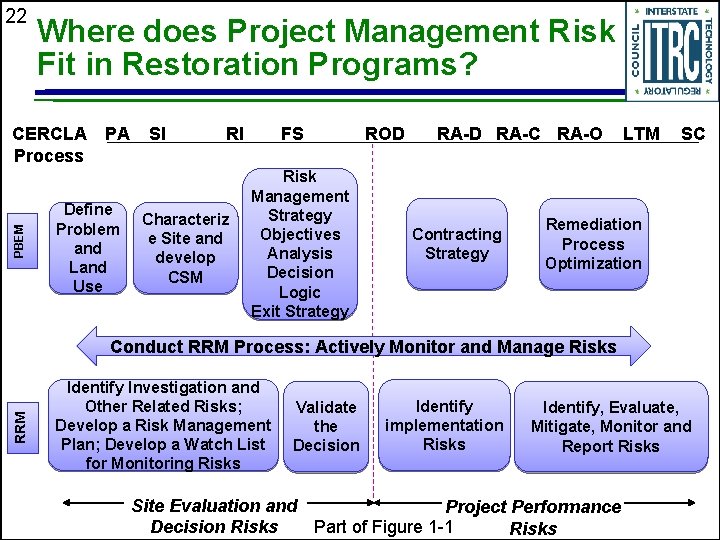 22

Where does Project Management Risk Fit in Restoration Programs?

INTERSTATE TECHNOLOGY REGULATORY COUNCIL ITRC

CERCLA Process PA SI RI FS ROD RA-D RA-C RA-O LTM SC

PBEM

Define Problem and Land Use

Characterize Site and develop CSM

Risk Management Strategy Objectives Analysis Decision Logic Exit Strategy

Contracting Strategy

Remediation Process Optimization

Conduct RRM Process: Actively Monitor and Manage Risks

RRM

Identify Investigation and Other Related Risks; Develop a Risk Management Plan; Develop a Watch List for Monitoring Risks

Validate the Decision

Identify implementation Risks

Identify, Evaluate, Mitigate, Monitor and Report Risks

Site Evaluation and Decision Risks

Part of Figure 1-1

Project Performance Risks